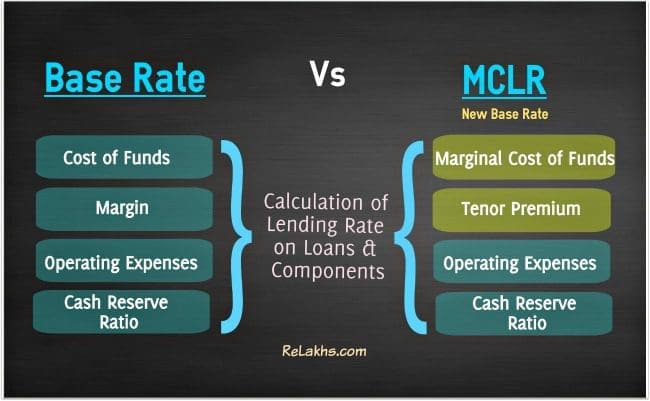 Base Rate

Vs

MCLR

New Base Rate

Cost of Funds

Margin

Operating Expenses

Cash Reserve Ratio

Calculation of Lending Rate on Loans & Components

Marginal Cost of Funds

Tenor Premium

Operating Expenses

Cash Reserve Ratio

ReLakhs.com